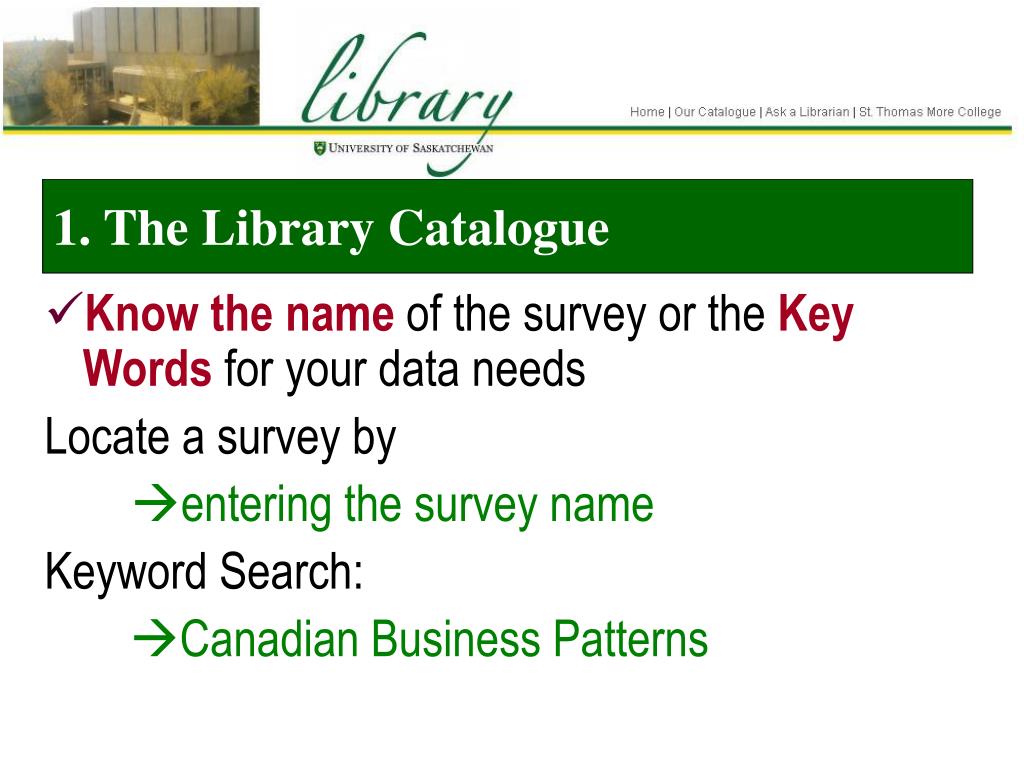 library
UNIVERSITY OF SASKATCHEWAN

Home | Our Catalogue | Ask a Librarian | St. Thomas More College

1. The Library Catalogue

✓Know the name of the survey or the Key Words for your data needs

Locate a survey by

→entering the survey name

Keyword Search:

→Canadian Business Patterns